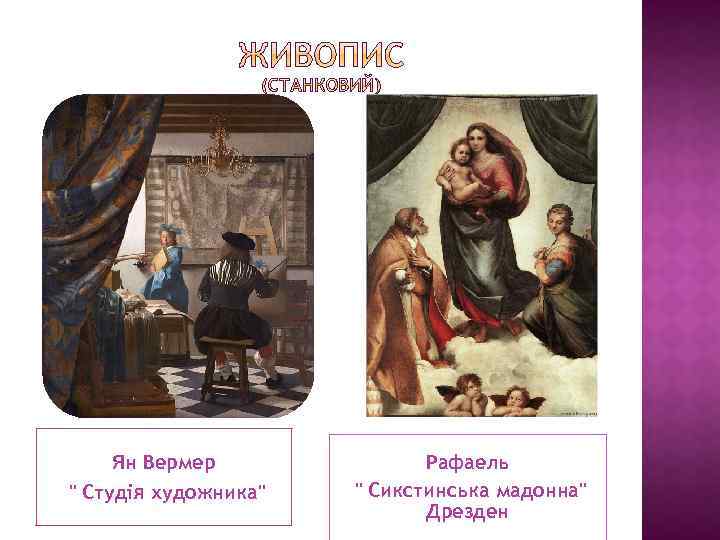 ЖИВОПИС
(СТАНКОВИЙ)

Ян Вермер
" Студія художника"

Рафаель
" Сикстинська мадонна"
Дрезден